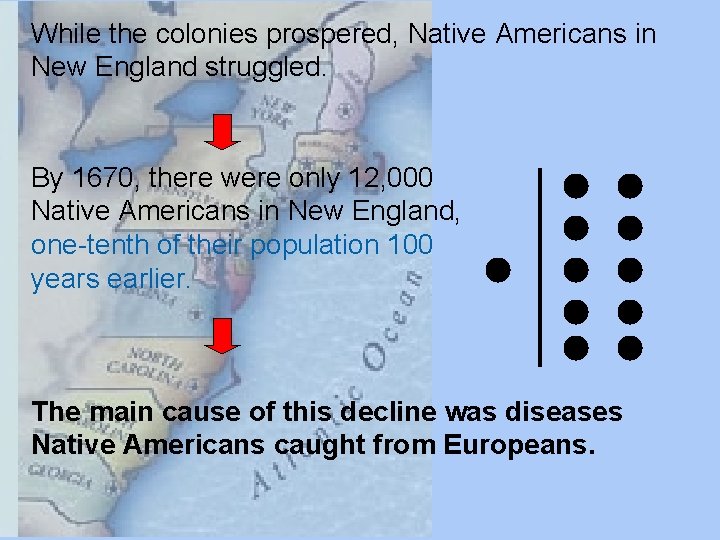 While the colonies prospered, Native Americans in New England struggled.

By 1670, there were only 12,000 Native Americans in New England, one-tenth of their population 100 years earlier.

The main cause of this decline was diseases Native Americans caught from Europeans.

NEW YORK

NORTH CAROLINA

GEORGIA

Atlantic Ocean